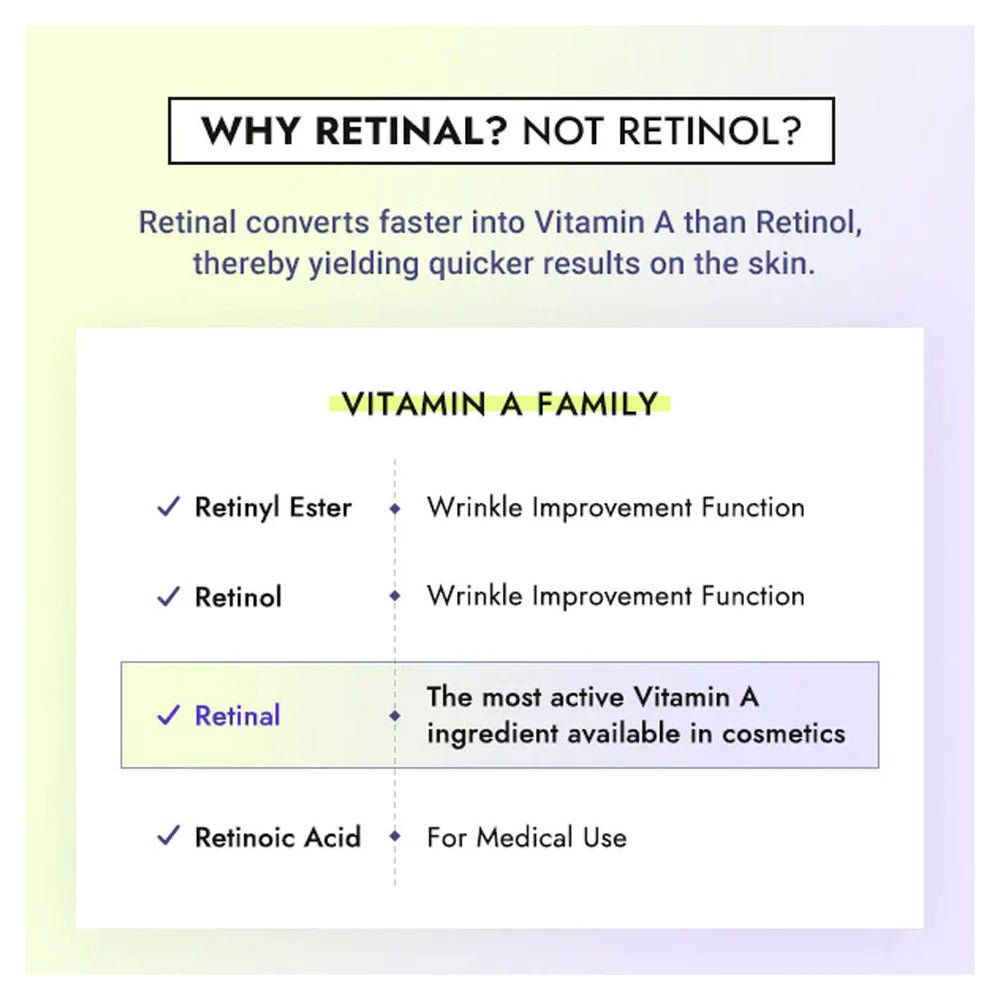 WHY RETINAL? NOT RETINOL?

Retinal converts faster into Vitamin A than Retinol, thereby yielding quicker results on the skin.

VITAMIN A FAMILY

| | |
|---|---|
| ✓ Retinyl Ester | Wrinkle Improvement Function |
| ✓ Retinol | Wrinkle Improvement Function |
| ✓ Retinal | The most active Vitamin A ingredient available in cosmetics |
| ✓ Retinoic Acid | For Medical Use |